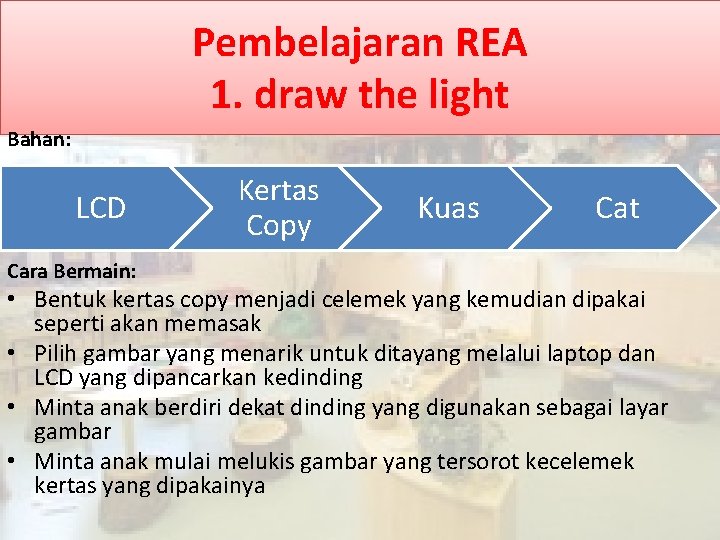 Pembelajaran REA
1. draw the light

Bahan:

LCD

Kertas Copy

Kuas

Cat

Cara Bermain:

• Bentuk kertas copy menjadi celemek yang kemudian dipakai seperti akan memasak
• Pilih gambar yang menarik untuk ditayang melalui laptop dan LCD yang dipancarkan kedinding
• Minta anak berdiri dekat dinding yang digunakan sebagai layar gambar
• Minta anak mulai melukis gambar yang tersorot kecelemek kertas yang dipakainya